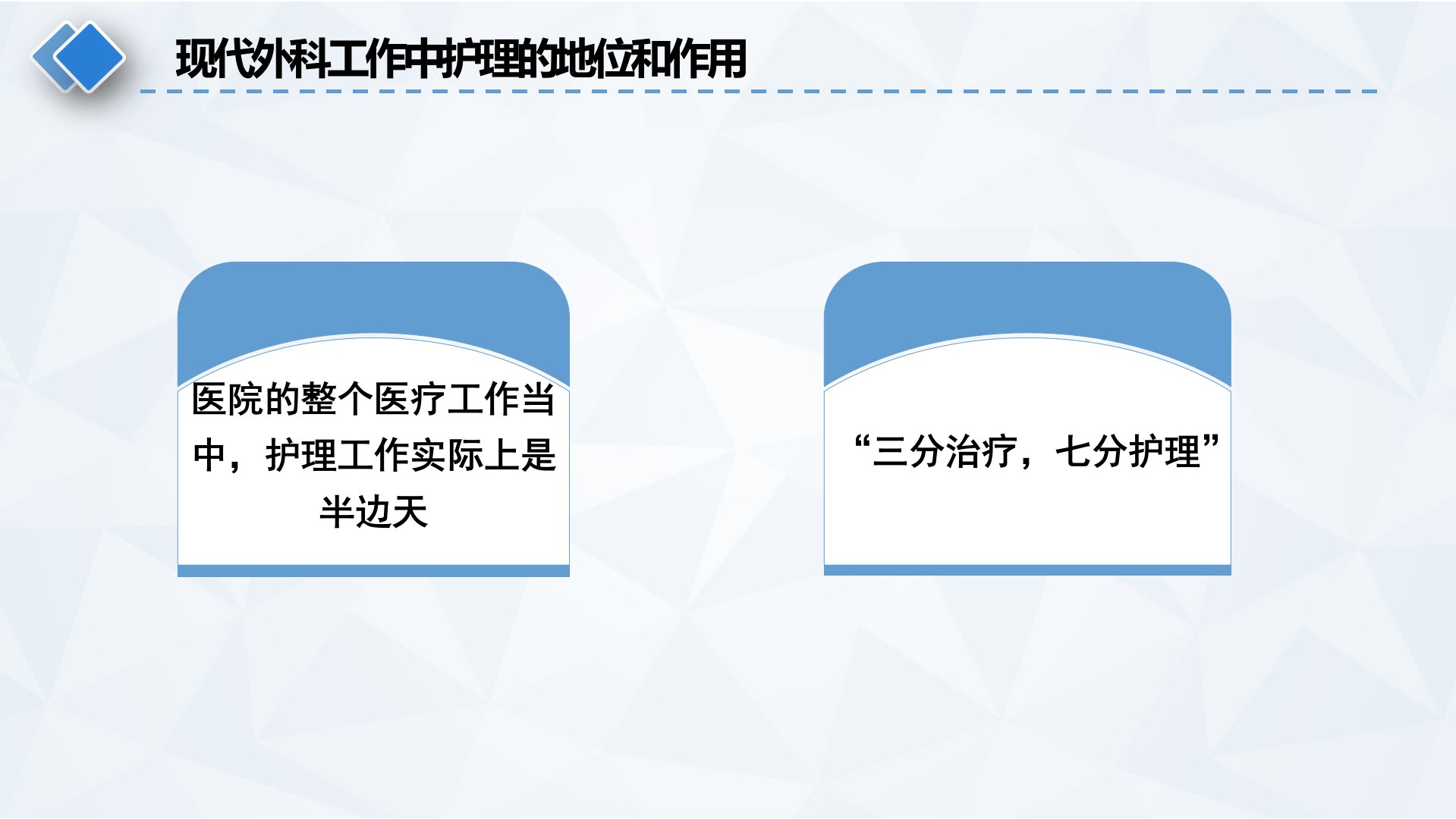 现代外科工作中护理的地位和作用

医院的整个医疗工作当中，护理工作实际上是半边天

“三分治疗，七分护理”